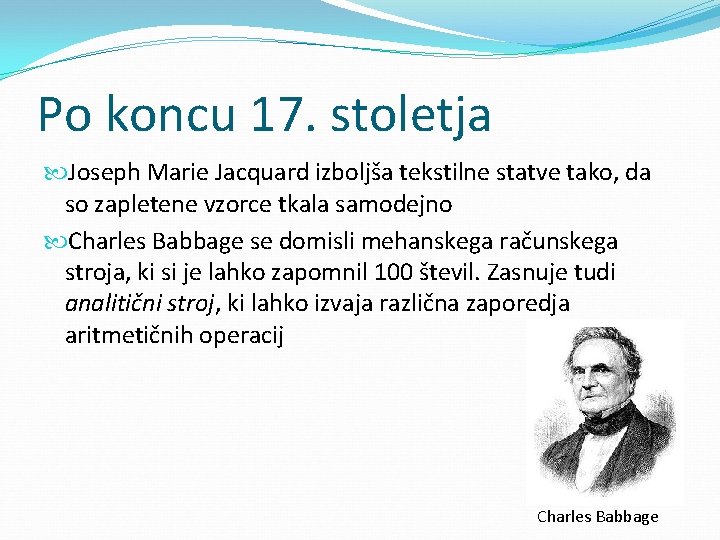 Po koncu 17. stoletja

Joseph Marie Jacquard izboljša tekstilne statve tako, da so zapletene vzorce tkala samodejno

Charles Babbage se domisli mehanskega računskega stroja, ki si je lahko zapomnil 100 števil. Zasnuje tudi analitični stroj, ki lahko izvaja različna zaporedja aritmetičnih operacij

Charles Babbage